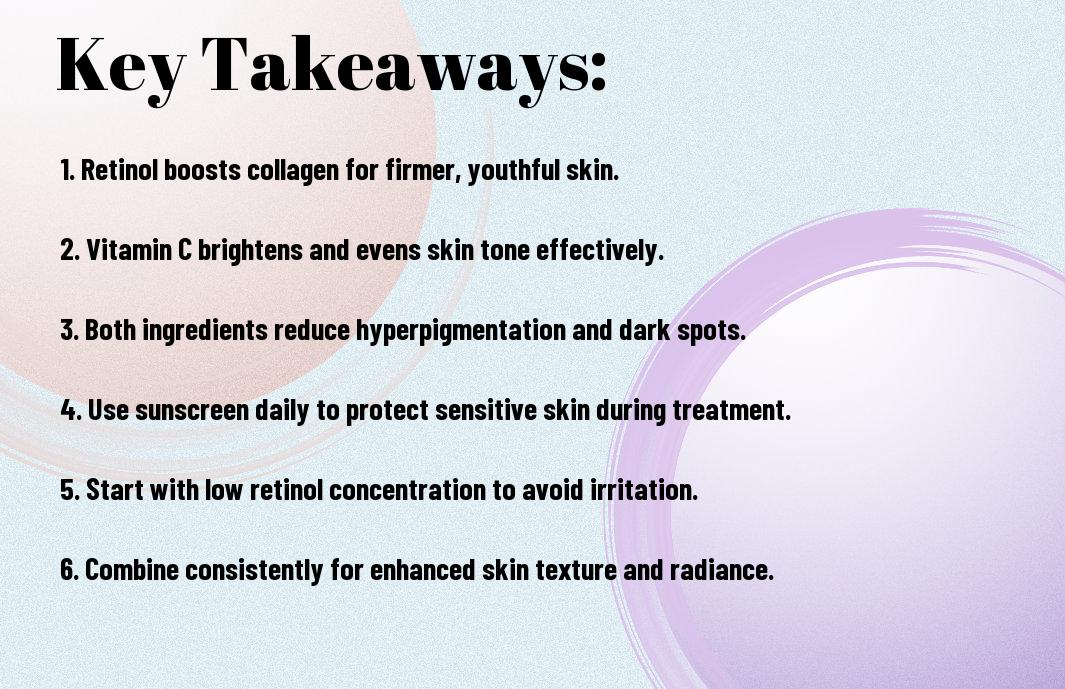 Key Takeaways:

1. Retinol boosts collagen for firmer, youthful skin.

2. Vitamin C brightens and evens skin tone effectively.

3. Both ingredients reduce hyperpigmentation and dark spots.

4. Use sunscreen daily to protect sensitive skin during treatment.

5. Start with low retinol concentration to avoid irritation.

6. Combine consistently for enhanced skin texture and radiance.